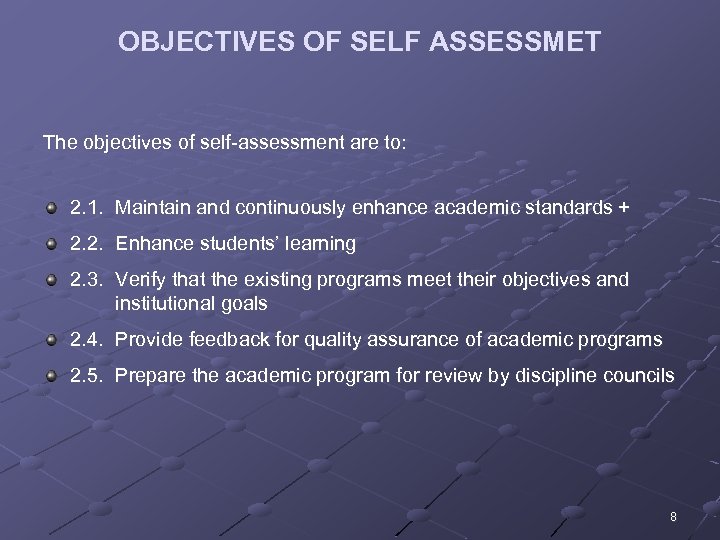 OBJECTIVES OF SELF ASSESSMET

The objectives of self-assessment are to:

2.1. Maintain and continuously enhance academic standards +

2.2. Enhance students' learning

2.3. Verify that the existing programs meet their objectives and institutional goals

2.4. Provide feedback for quality assurance of academic programs

2.5. Prepare the academic program for review by discipline councils

8